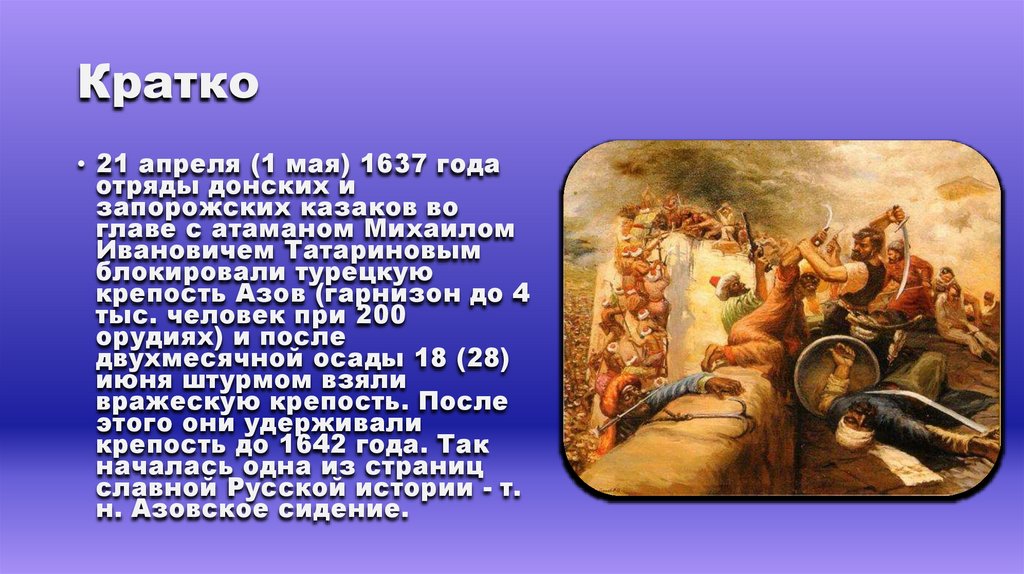 Кратко

• 21 апреля (1 мая) 1637 года отряды донских и запорожских казаков во главе с атаманом Михаилом Ивановичем Татариновым блокировали турецкую крепость Азов (гарнизон до 4 тыс. человек при 200 орудиях) и после двухмесячной осады 18 (28) июня штурмом взяли вражескую крепость. После этого они удерживали крепость до 1642 года. Так началась одна из страниц славной Русской истории - т. н. Азовское сидение.